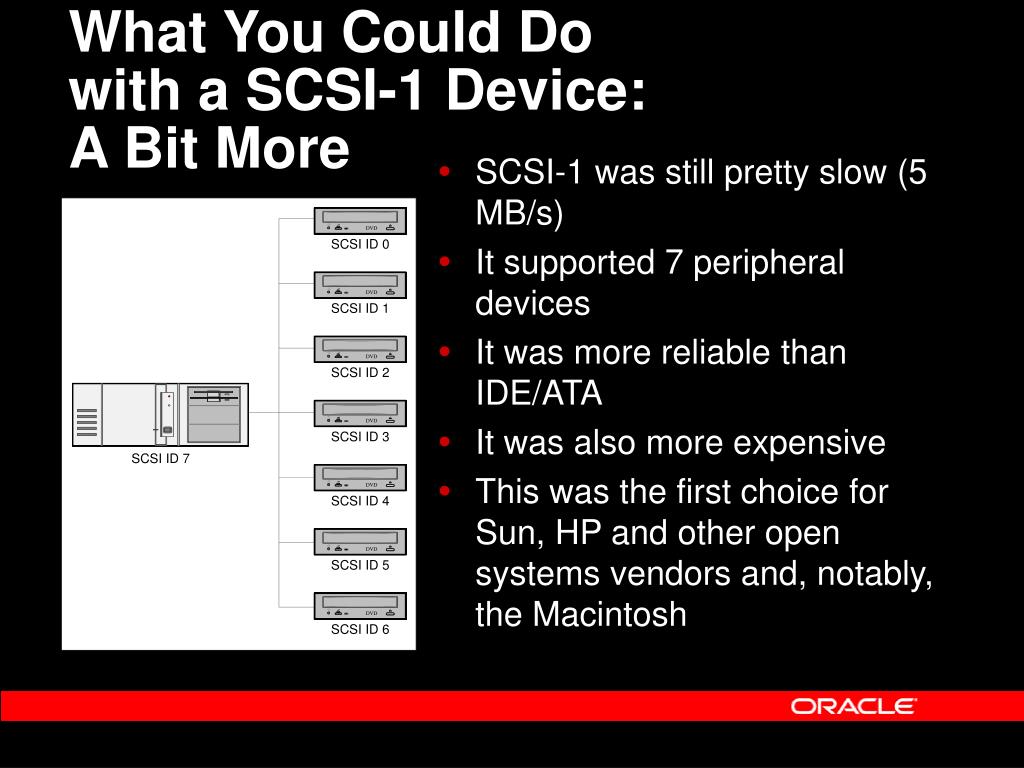 What You Could Do with a SCSI-1 Device: A Bit More

DVD
SCSI ID 0
DVD
SCSI ID 1
DVD
SCSI ID 2
DVD
SCSI ID 3
DVD
SCSI ID 4
DVD
SCSI ID 5
DVD
SCSI ID 6
SCSI ID 7

• SCSI-1 was still pretty slow (5 MB/s)
• It supported 7 peripheral devices
• It was more reliable than IDE/ATA
• It was also more expensive
• This was the first choice for Sun, HP and other open systems vendors and, notably, the Macintosh

ORACLE